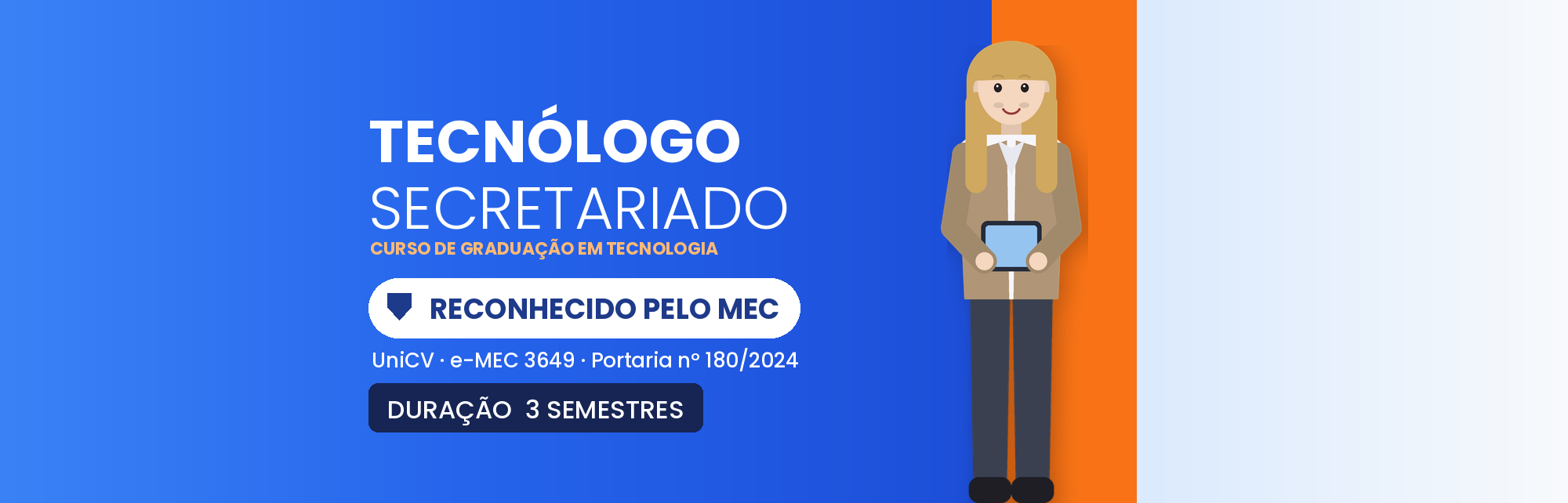 TECNÓLOGO
SECRETARIADO
CURSO DE GRADUAÇÃO EM TECNOLOGIA

RECONHECIDO PELO MEC

UniCV · e-MEC 3649 · Portaria nº 180/2024

DURAÇÃO 3 SEMESTRES